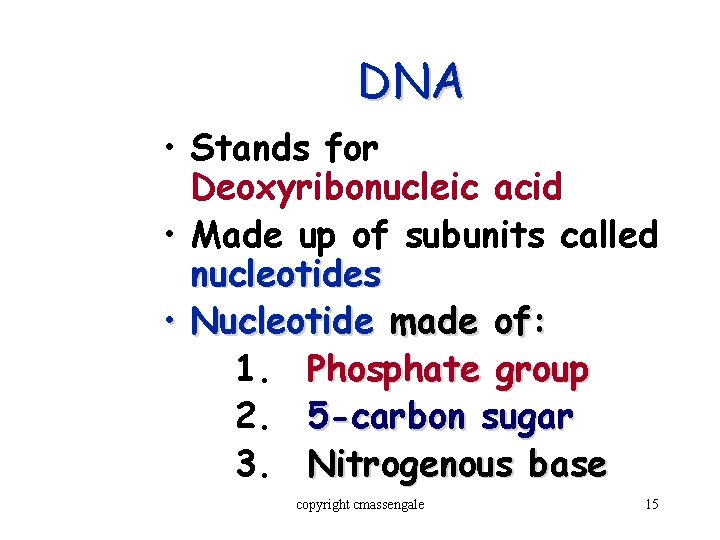 DNA

• Stands for Deoxyribonucleic acid
• Made up of subunits called nucleotides
• Nucleotide made of:
1. Phosphate group
2. 5-carbon sugar
3. Nitrogenous base

copyright cmassengale

15